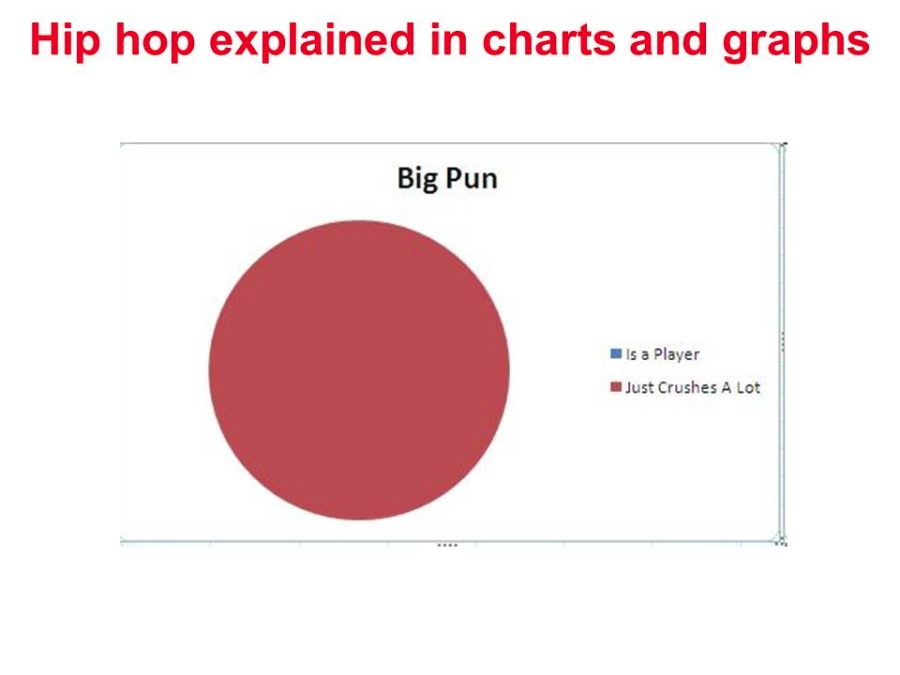 Hip hop explained in charts and graphs

Big Pun

Is a Player
Just Crushes A Lot